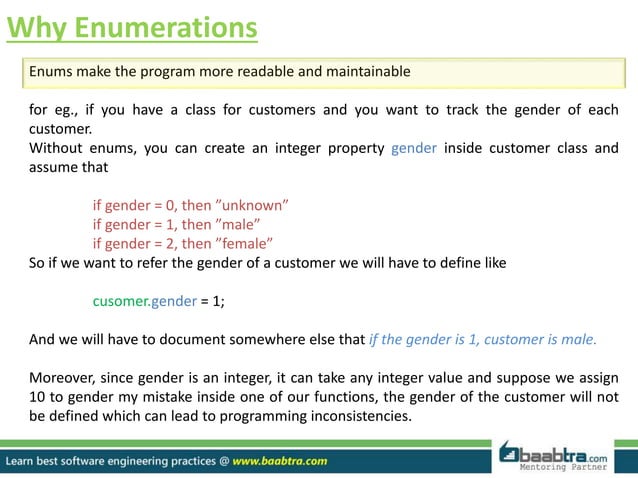 Why Enumerations

Enums make the program more readable and maintainable

for eg., if you have a class for customers and you want to track the gender of each customer.
Without enums, you can create an integer property gender inside customer class and assume that

if gender = 0, then ”unknown”
if gender = 1, then ”male”
if gender = 2, then ”female”
So if we want to refer the gender of a customer we will have to define like

cusomer.gender = 1;

And we will have to document somewhere else that if the gender is 1, customer is male.

Moreover, since gender is an integer, it can take any integer value and suppose we assign 10 to gender my mistake inside one of our functions, the gender of the customer will not be defined which can lead to programming inconsistencies.

Learn best software engineering practices @ www.baabtra.com

baabtra.com
Mentoring Partner